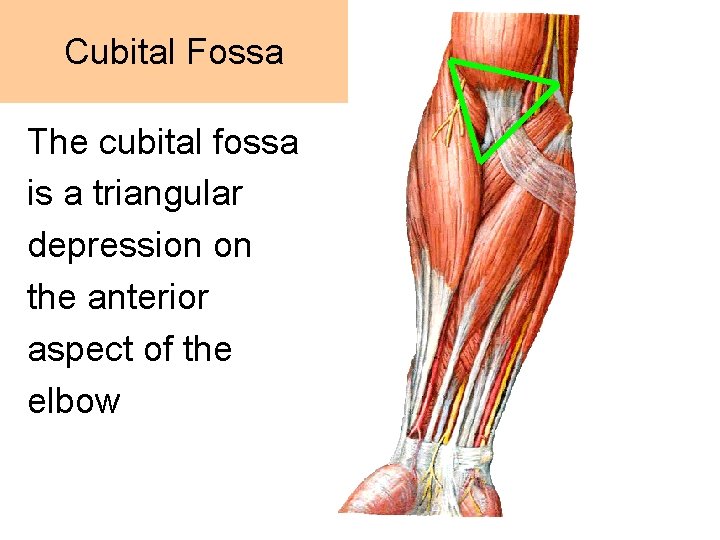 Cubital Fossa

The cubital fossa is a triangular depression on the anterior aspect of the elbow